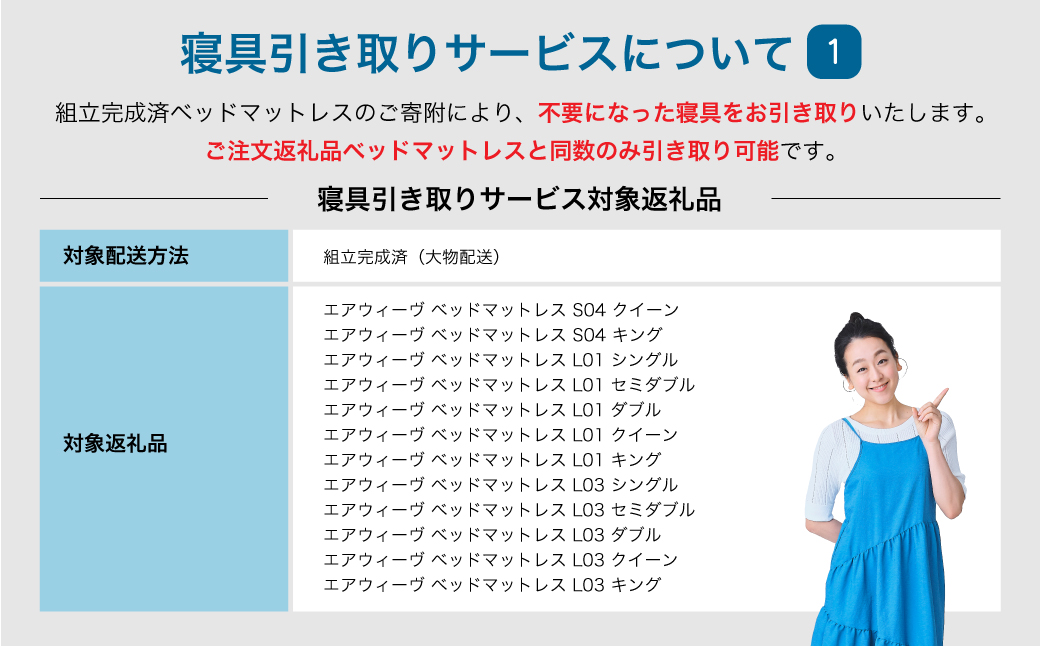 寝具引き取りサービスについて 1

組立完成済ベッドマットレスのご寄附により、不要になった寝具をお引き取りいたします。
ご注文返礼品ベッドマットレスと同数のみ引き取り可能です。

寝具引き取りサービス対象返礼品

| 対象配送方法 | 組立完成済（大物配送） |
|---|---|
| 対象返礼品 | エアウィーヴ ベッドマットレス S04 クイーン<br>エアウィーヴ ベッドマットレス S04 キング<br>エアウィーヴ ベッドマットレス L01 シングル<br>エアウィーヴ ベッドマットレス L01 セミダブル<br>エアウィーヴ ベッドマットレス L01 ダブル<br>エアウィーヴ ベッドマットレス L01 クイーン<br>エアウィーヴ ベッドマットレス L01 キング<br>エアウィーヴ ベッドマットレス L03 シングル<br>エアウィーヴ ベッドマットレス L03 セミダブル<br>エアウィーヴ ベッドマットレス L03 ダブル<br>エアウィーヴ ベッドマットレス L03 クイーン<br>エアウィーヴ ベッドマットレス L03 キング |